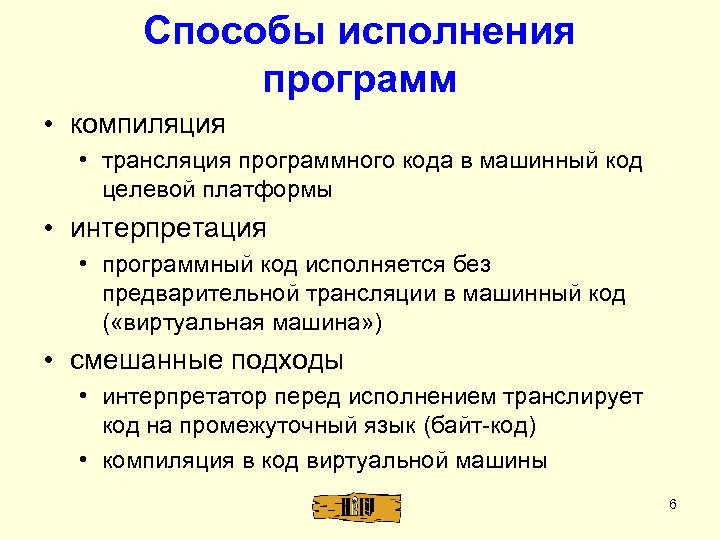 Способы исполнения программ

• компиляция
  • трансляция программного кода в машинный код целевой платформы
• интерпретация
  • программный код исполняется без предварительной трансляции в машинный код («виртуальная машина»)
• смешанные подходы
  • интерпретатор перед исполнением транслирует код на промежуточный язык (байт-код)
  • компиляция в код виртуальной машины

6